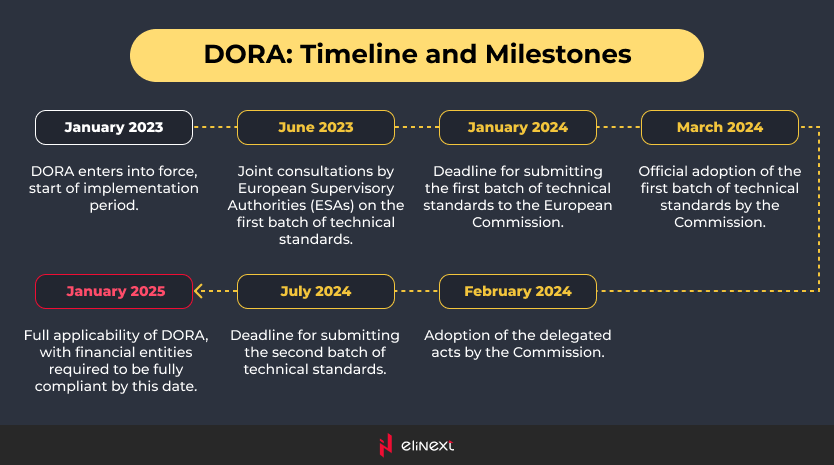 DORA: Timeline and Milestones

January 2023

DORA enters into force, start of implementation period.

June 2023

Joint consultations by European Supervisory Authorities (ESAs) on the first batch of technical standards.

January 2024

Deadline for submitting the first batch of technical standards to the European Commission.

March 2024

Official adoption of the first batch of technical standards by the Commission.

February 2024

Adoption of the delegated acts by the Commission.

July 2024

Deadline for submitting the second batch of technical standards.

January 2025

Full applicability of DORA, with financial entities required to be fully compliant by this date.

elinext